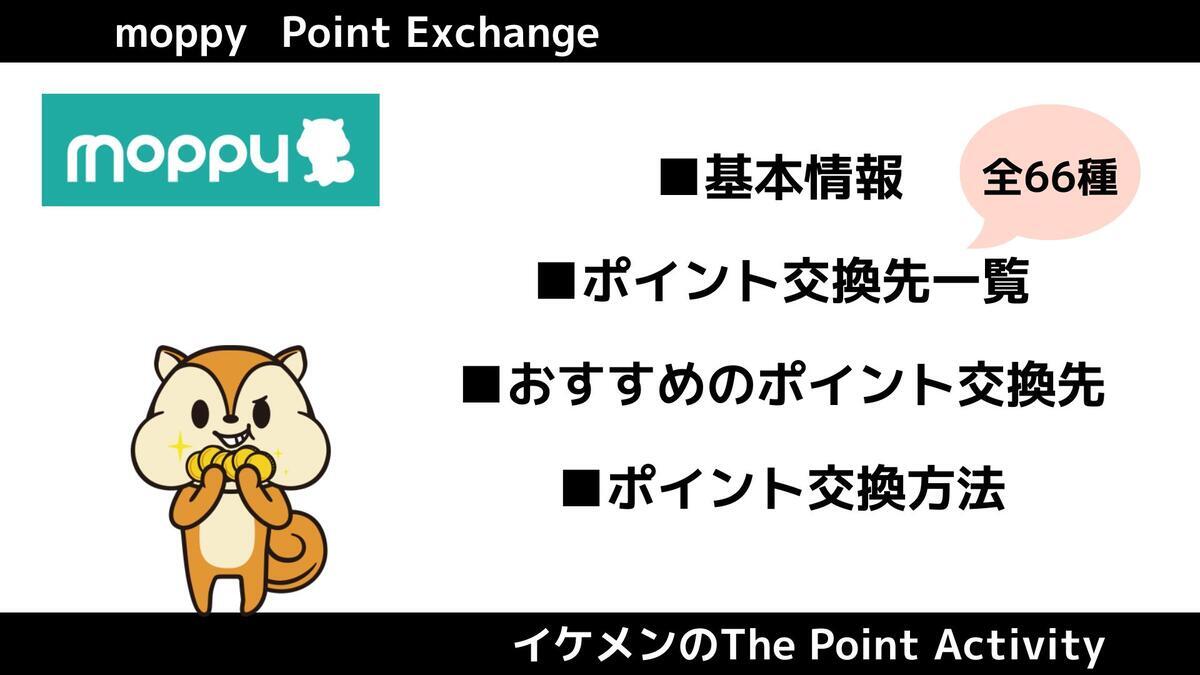 moppy Point Exchange

moppy

■基本情報

全66種

■ポイント交換先一覧

■おすすめのポイント交換先

■ポイント交換方法

イケメンのThe Point Activity